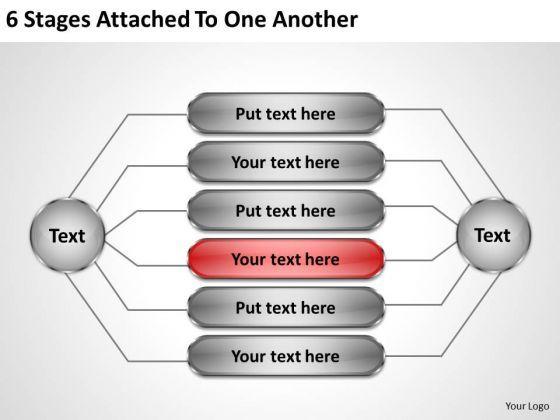 6 Stages Attached To One Another

Text

Put text here

Your text here

Put text here

Your text here

Put text here

Your text here

Text

Your Logo